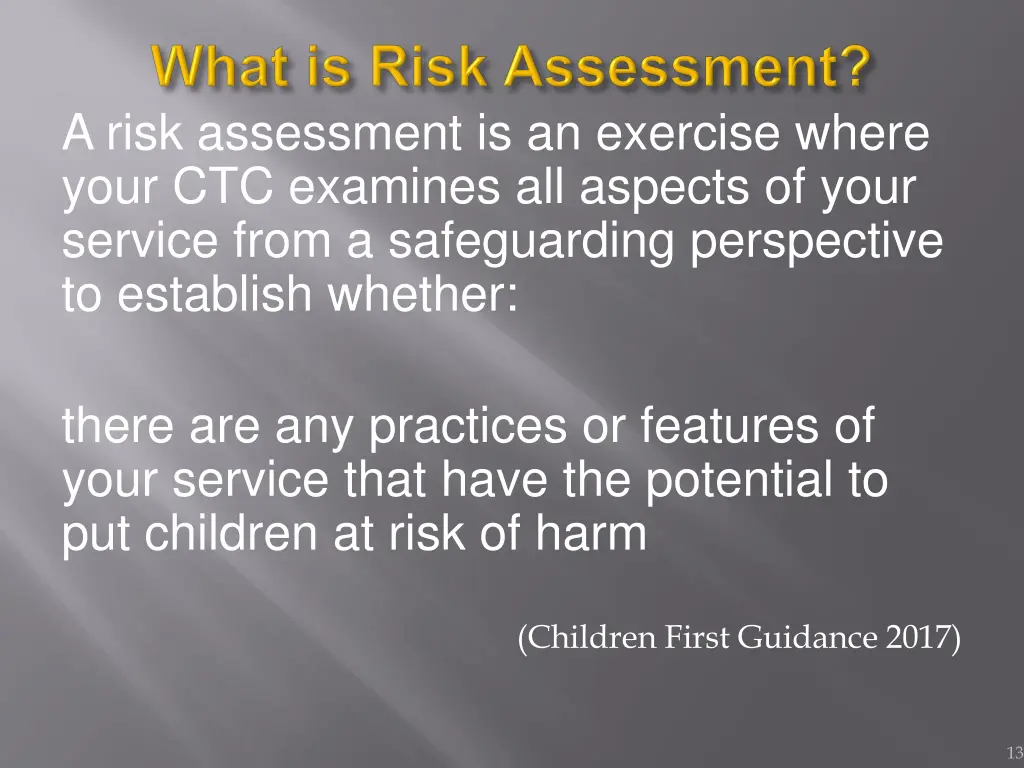 What is Risk Assessment?

A risk assessment is an exercise where your CTC examines all aspects of your service from a safeguarding perspective to establish whether:

there are any practices or features of your service that have the potential to put children at risk of harm

(Children First Guidance 2017)

13